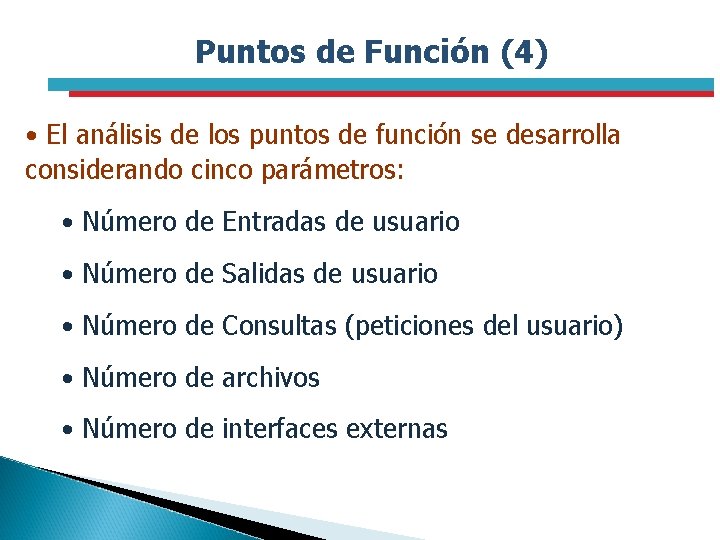 Puntos de Función (4)

• El análisis de los puntos de función se desarrolla considerando cinco parámetros:

• Número de Entradas de usuario

• Número de Salidas de usuario

• Número de Consultas (peticiones del usuario)

• Número de archivos

• Número de interfaces externas